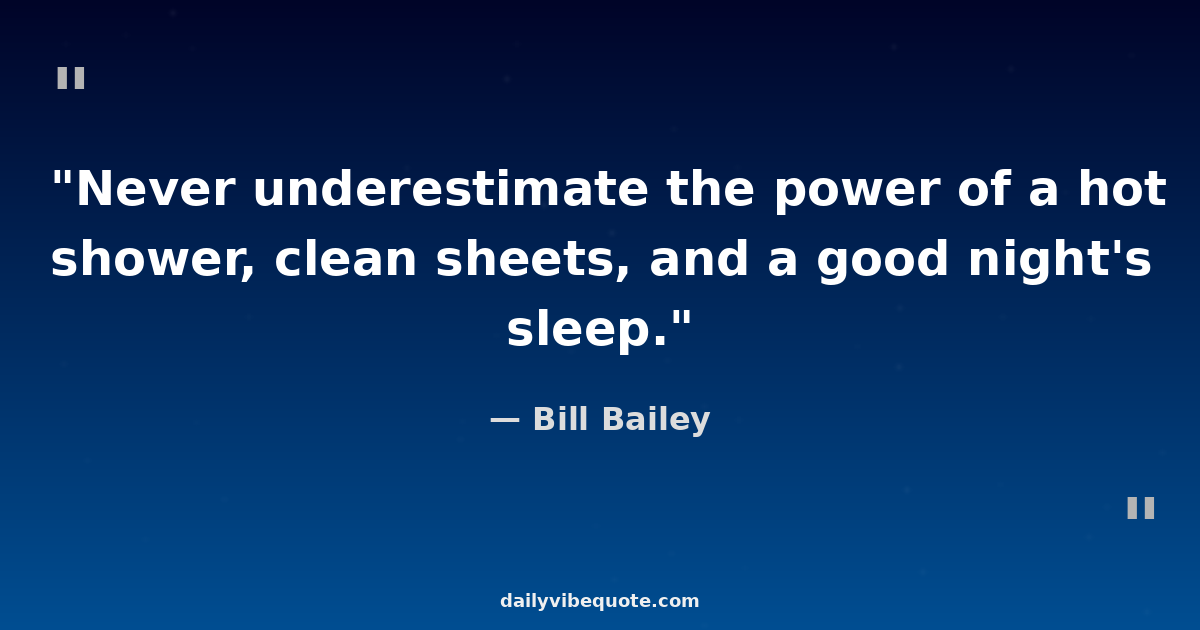 "

"Never underestimate the power of a hot shower, clean sheets, and a good night's sleep."

— Bill Bailey

"

dailyvibequote.com